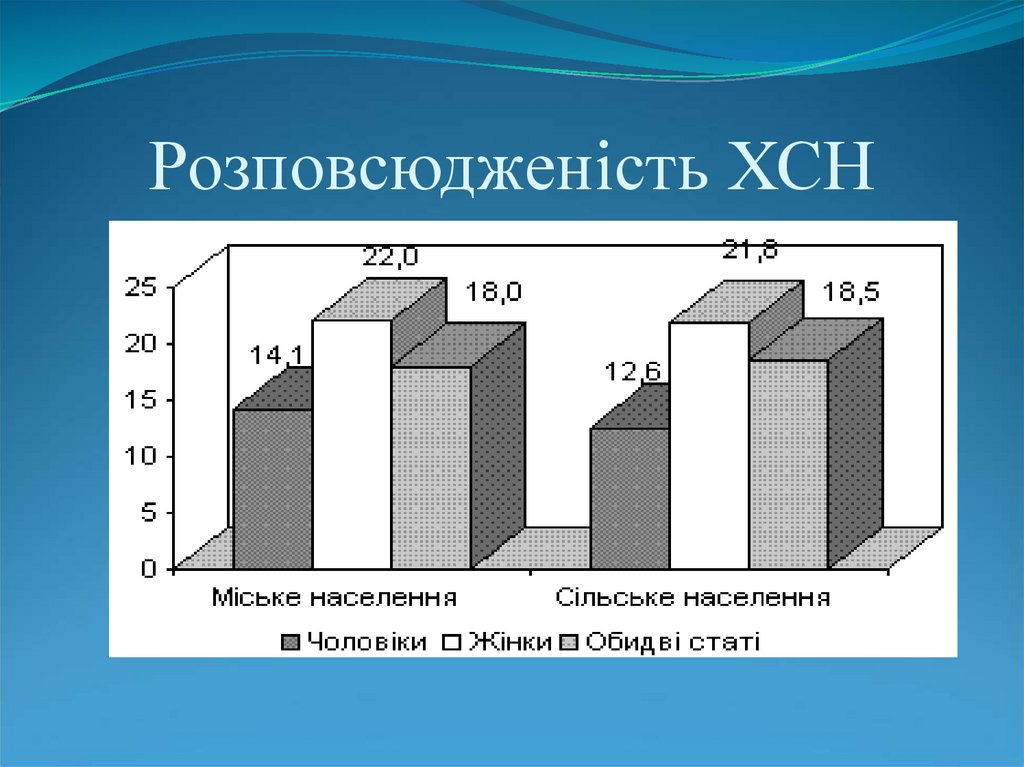 Розповсюдженість ХСН

25
20
15
10
5
0

14,1
22,0
18,0
12,6
21,8
18,5

Міське населення
Сільське населення

Чоловіки Жінки Обидві статі